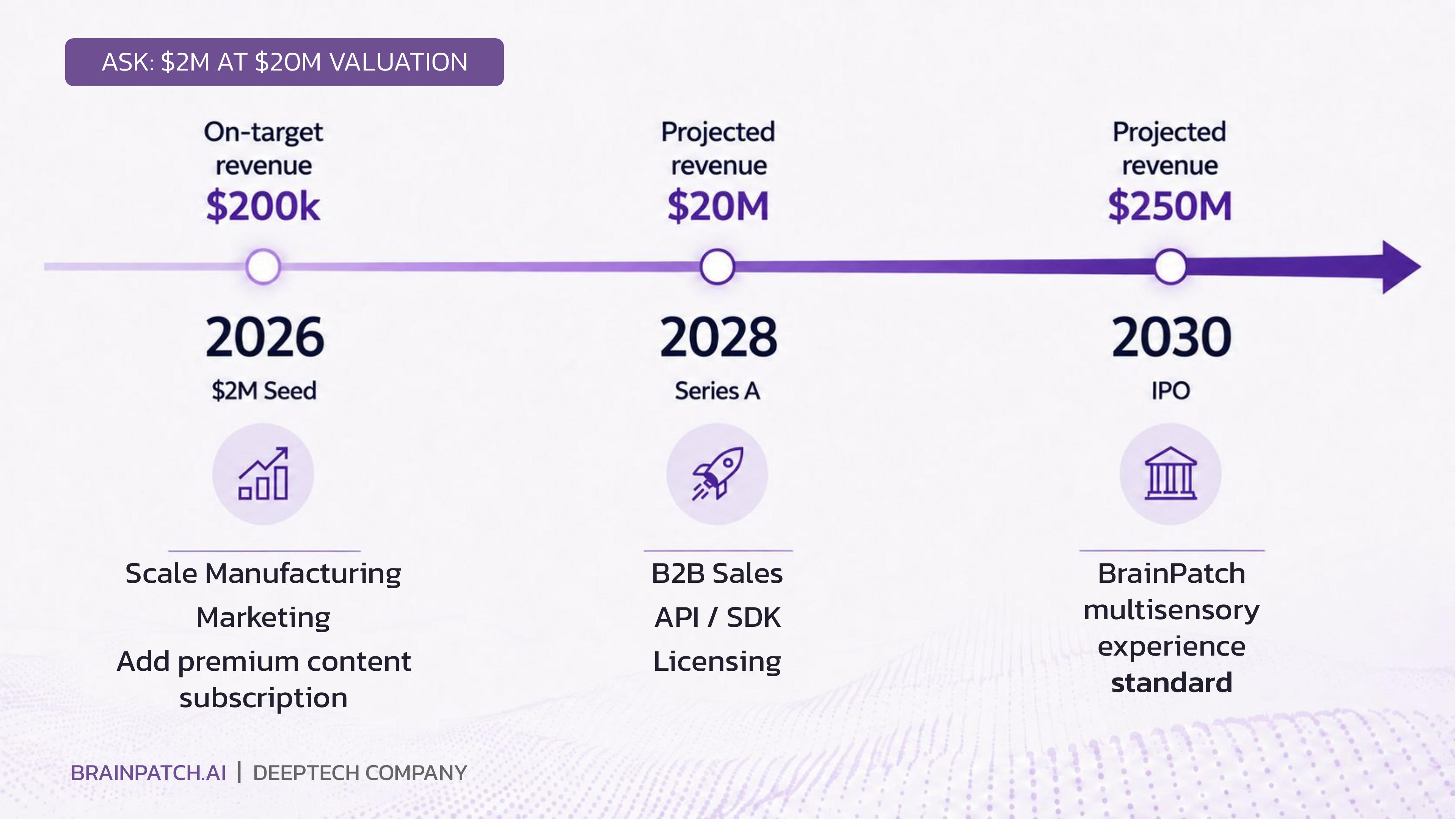 ASK: $2M AT $20M VALUATION

On-target revenue
$200k

2026
$2M Seed

Scale Manufacturing
Marketing
Add premium content subscription

Projected revenue
$20M

2028
Series A

B2B Sales
API / SDK
Licensing

Projected revenue
$250M

2030
IPO

BrainPatch multisensory experience standard

BRAINPATCH.AI | DEEPTECH COMPANY